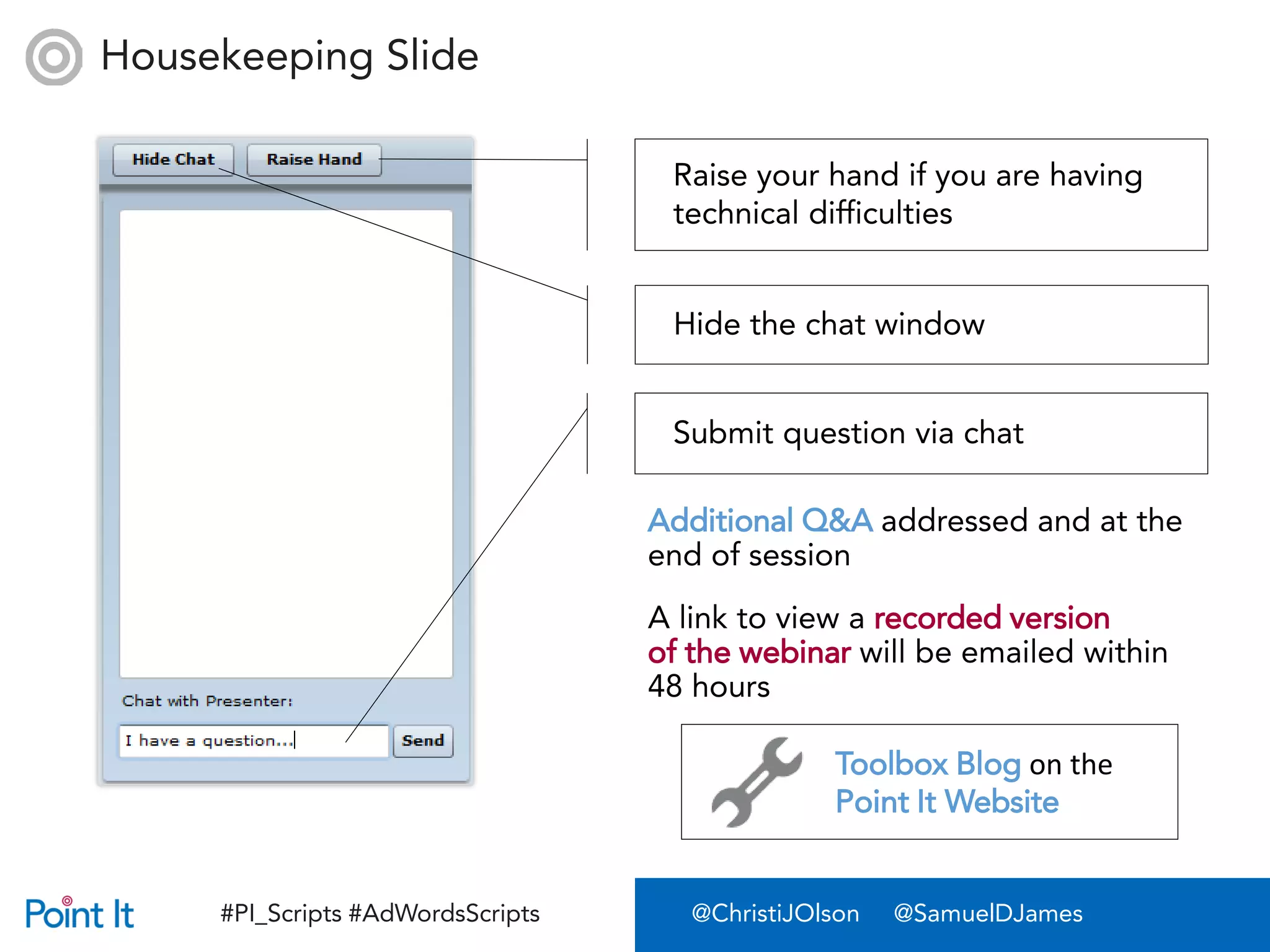 Housekeeping Slide

Hide Chat

Raise Hand

Chat with Presenter:

I have a question...

Send

Raise your hand if you are having technical difficulties

Hide the chat window

Submit question via chat

Additional Q&A addressed and at the end of session

A link to view a recorded version of the webinar will be emailed within 48 hours

Toolbox Blog on the Point It Website

Point It

#PI_Scripts #AdWordsScripts

@ChristiJOlson @SamuelDJames